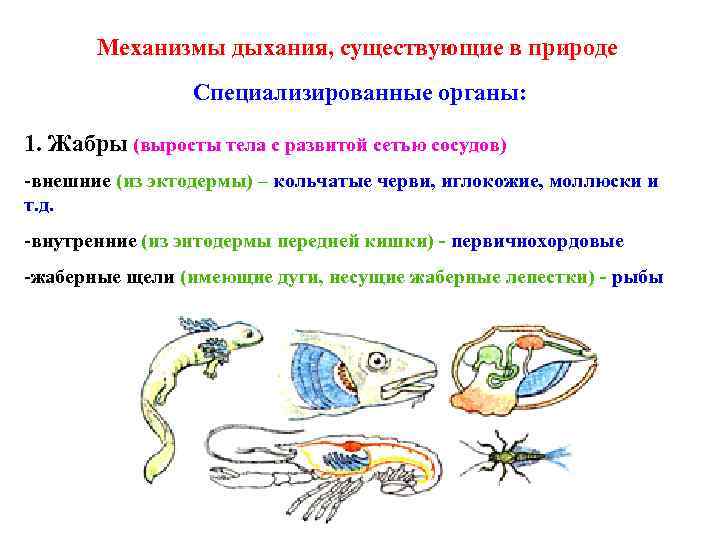 Механизмы дыхания, существующие в природе

Специализированные органы:

1. Жабры (выросты тела с развитой сетью сосудов)

-внешние (из эктодермы) – кольчатые черви, иглокожие, моллюски и т.д.

-внутренние (из энтодермы передней кишки) - первичнохордовые

-жаберные щели (имеющие дуги, несущие жаберные лепестки) - рыбы